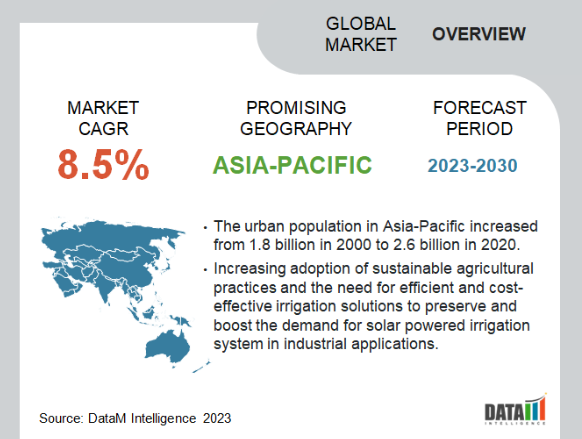 GLOBAL MARKET OVERVIEW

MARKET CAGR
8.5%

PROMISING GEOGRAPHY
ASIA-PACIFIC

FORECAST PERIOD
2023-2030

• The urban population in Asia-Pacific increased from 1.8 billion in 2000 to 2.6 billion in 2020.
• Increasing adoption of sustainable agricultural practices and the need for efficient and cost-effective irrigation solutions to preserve and boost the demand for solar powered irrigation system in industrial applications.

Source: DataM Intelligence 2023

DATAM
INTELLIGENCE